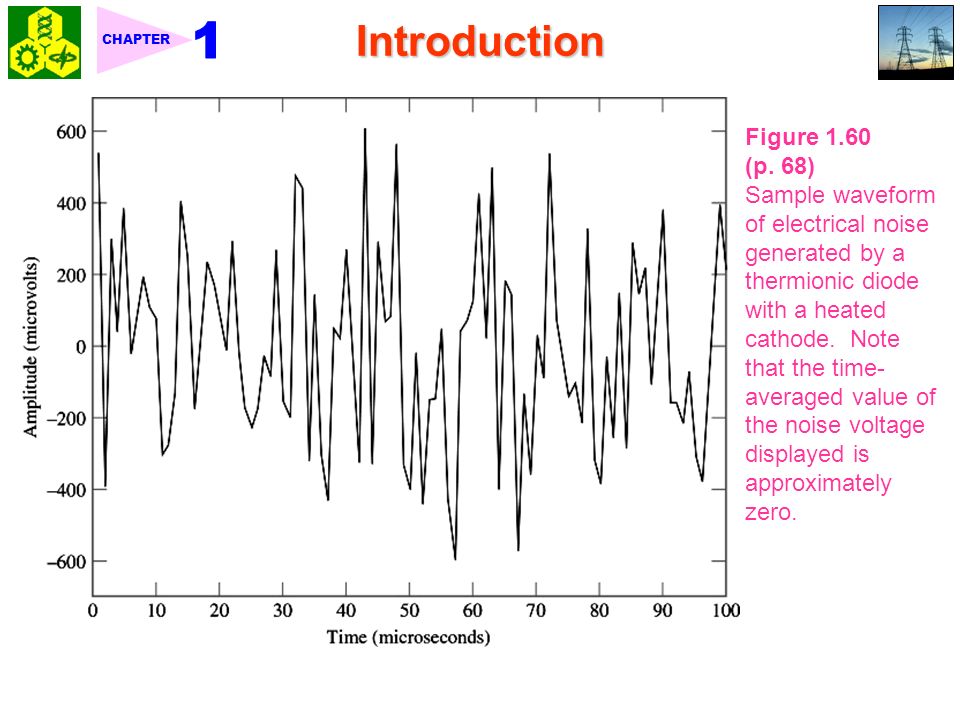 CHAPTER 1

Introduction

600
400
200
0
−200
−400
−600

Amplitude (microvolts)

0 10 20 30 40 50 60 70 80 90 100

Time (microseconds)

Figure 1.60 (p. 68)
Sample waveform of electrical noise generated by a thermionic diode with a heated cathode. Note that the time-averaged value of the noise voltage displayed is approximately zero.